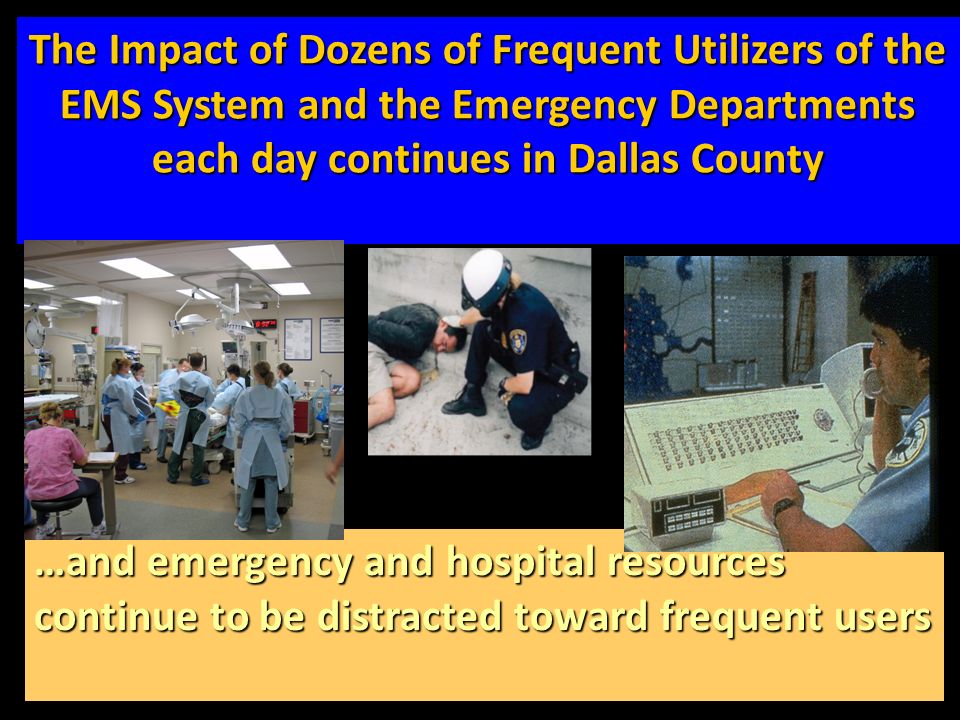 The Impact of Dozens of Frequent Utilizers of the EMS System and the Emergency Departments each day continues in Dallas County

…and emergency and hospital resources continue to be distracted toward frequent users